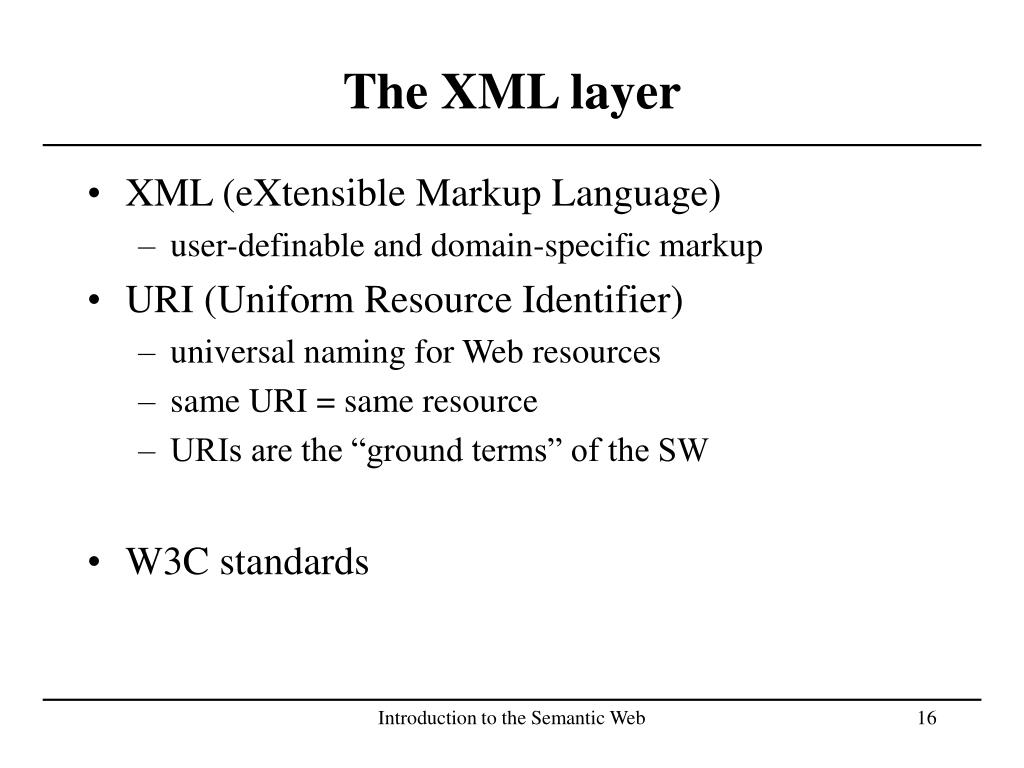 The XML layer

• XML (eXtensible Markup Language)
  – user-definable and domain-specific markup
• URI (Uniform Resource Identifier)
  – universal naming for Web resources
  – same URI = same resource
  – URIs are the “ground terms” of the SW

• W3C standards

Introduction to the Semantic Web

16